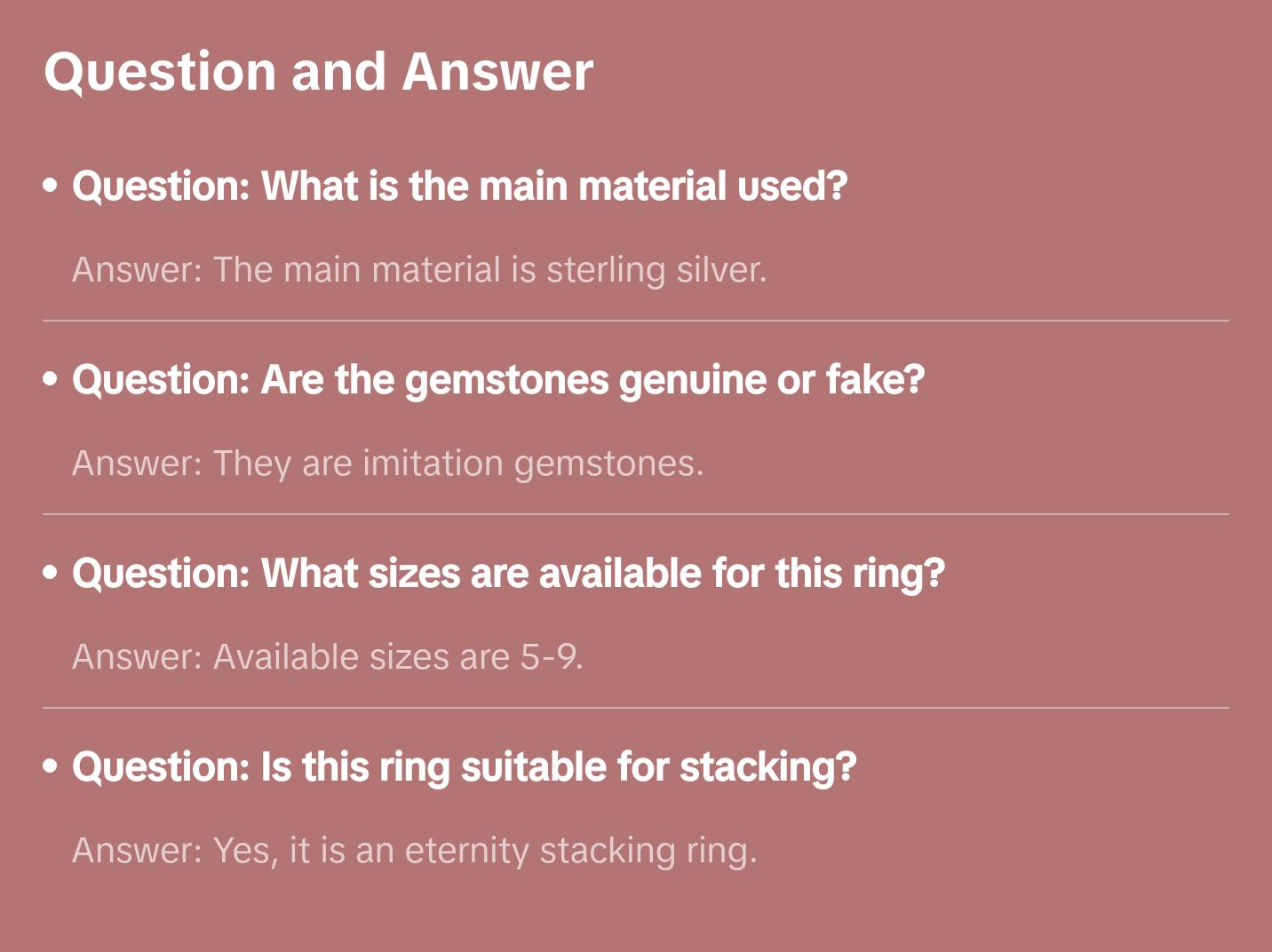 Question and Answer

• Question: What is the main material used?

Answer: The main material is sterling silver.

• Question: Are the gemstones genuine or fake?

Answer: They are imitation gemstones.

• Question: What sizes are available for this ring?

Answer: Available sizes are 5-9.

• Question: Is this ring suitable for stacking?

Answer: Yes, it is an eternity stacking ring.